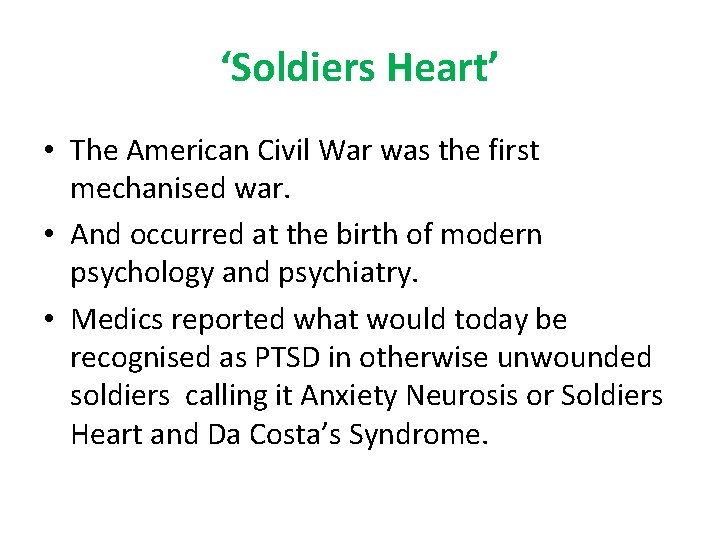 ‘Soldiers Heart’

• The American Civil War was the first mechanised war.
• And occurred at the birth of modern psychology and psychiatry.
• Medics reported what would today be recognised as PTSD in otherwise unwounded soldiers calling it Anxiety Neurosis or Soldiers Heart and Da Costa’s Syndrome.